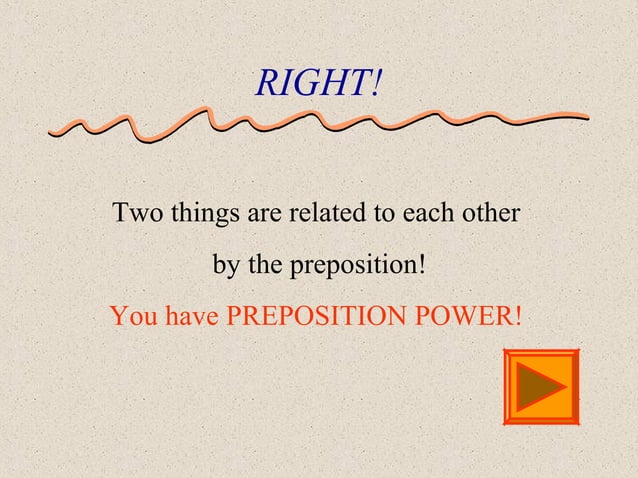 RIGHT!

Two things are related to each other by the preposition!

You have PREPOSITION POWER!